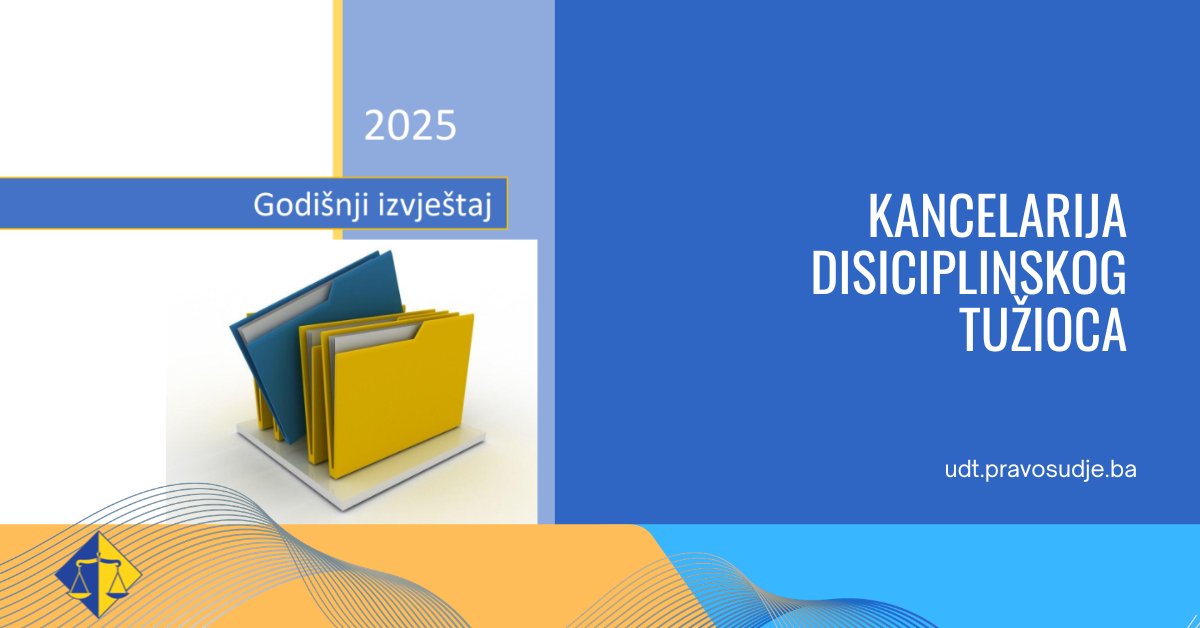 2025

Godišnji izvještaj

KANCELARIJA DISICIPLINSKOG TUŽIOCA

udt.pravosudje.ba